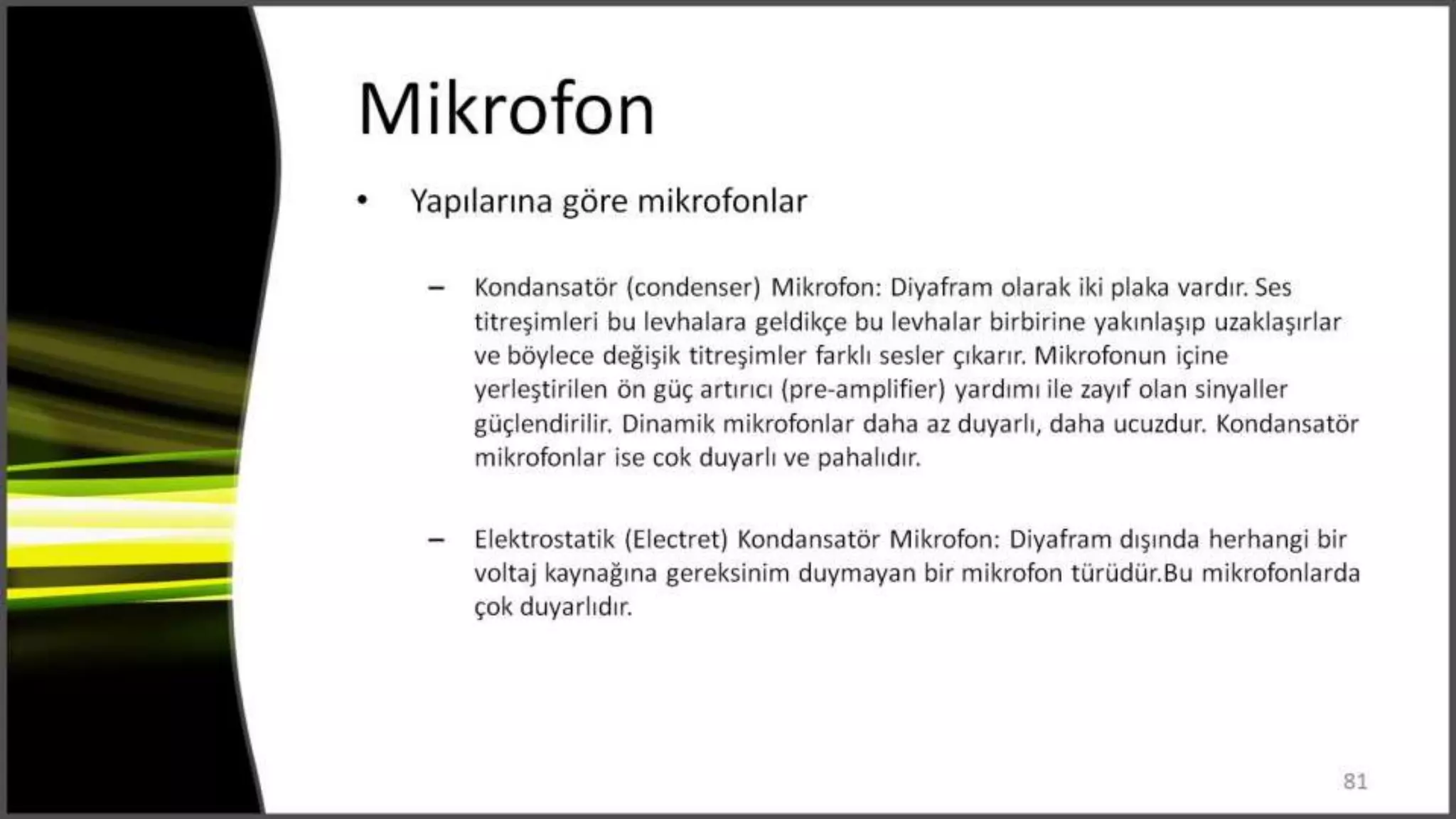 Mikrofon

• Yapılarına göre mikrofonlar

– Kondansatör (condenser) Mikrofon: Diyafram olarak iki plaka vardır. Ses titreşimleri bu levhalara geldikçe bu levhalar birbirine yakınlaşıp uzaklaşırlar ve böylece değişik titreşimler farklı sesler çıkarır. Mikrofonun içine yerleştirilen ön güç artırıcı (pre-amplifier) yardımı ile zayıf olan sinyaller güçlendirilir. Dinamik mikrofonlar daha az duyarlı, daha ucuzdur. Kondansatör mikrofonlar ise cok duyarlı ve pahalıdır.

– Elektrostatik (Electret) Kondansatör Mikrofon: Diyafram dışında herhangi bir voltaj kaynağına gereksinim duymayan bir mikrofon türüdür.Bu mikrofonlarda çok duyarlıdır.

81